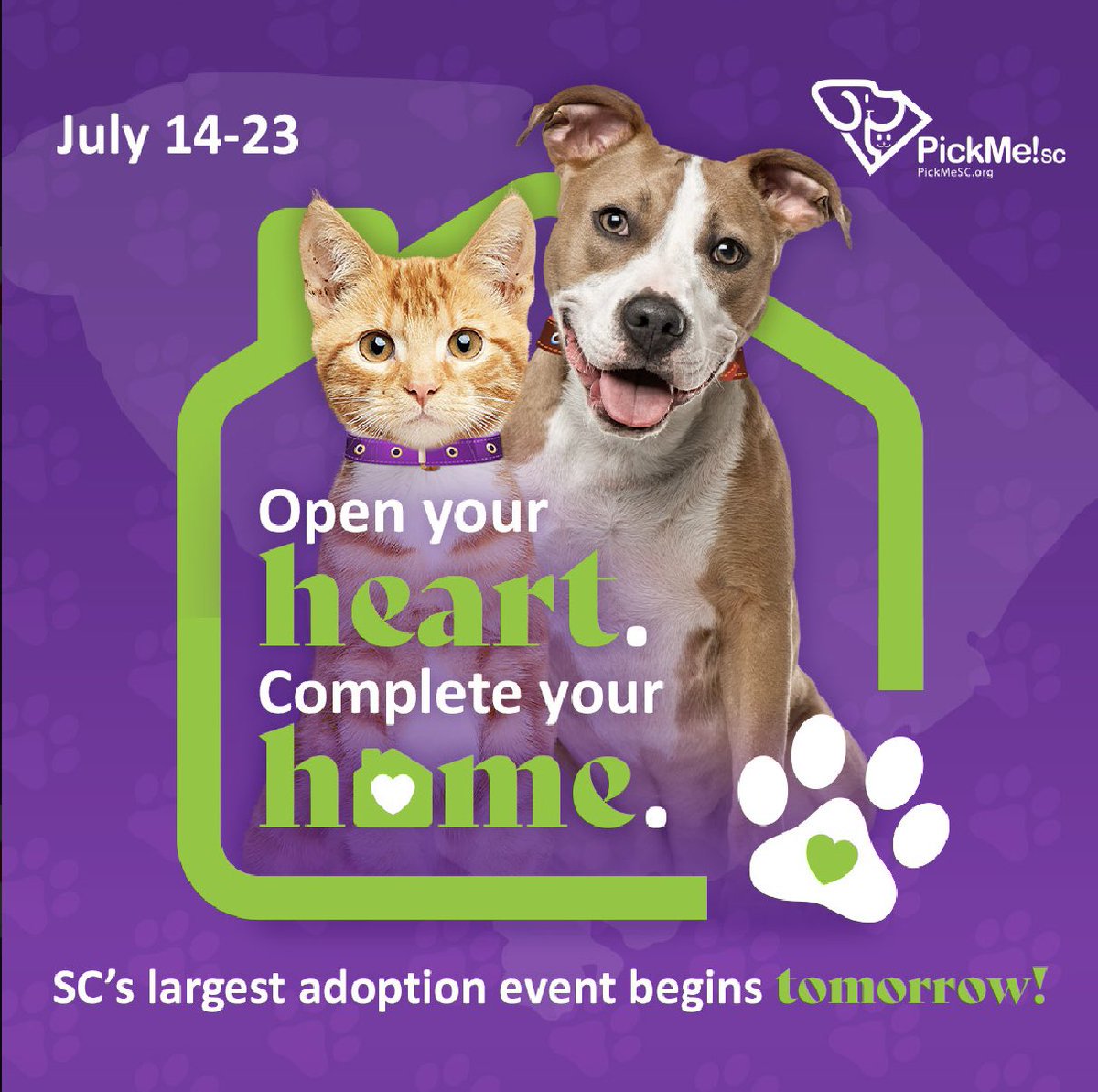 July 14-23

PickMe!sc
PickMeSC.org

Open your heart.
Complete your home.

SC's largest adoption event begins tomorrow!